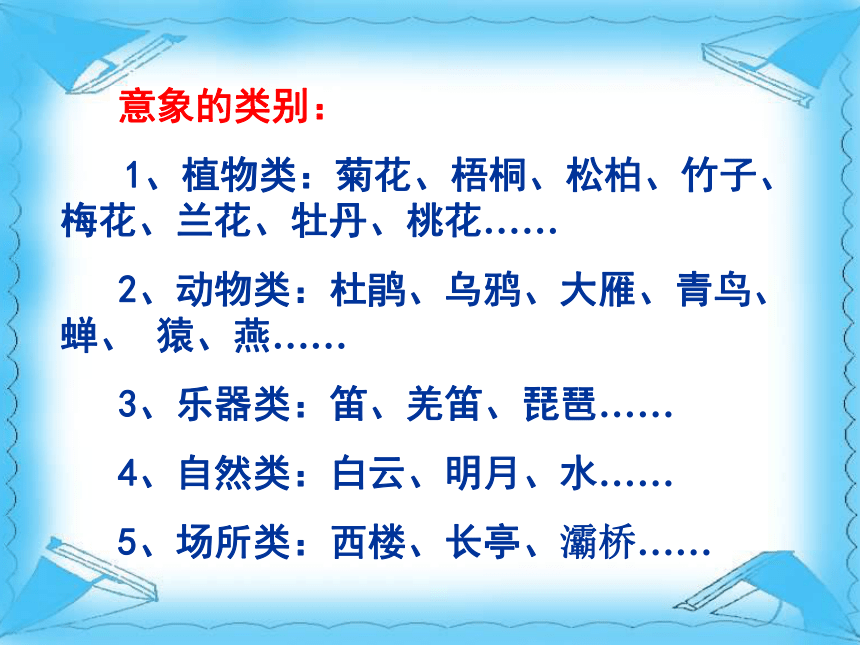 意象的类别：

1、植物类：菊花、梧桐、松柏、竹子、梅花、兰花、牡丹、桃花……

2、动物类：杜鹃、乌鸦、大雁、青鸟、蝉、 猿、燕……

3、乐器类：笛、羌笛、琵琶……

4、自然类：白云、明月、水……

5、场所类：西楼、长亭、灞桥……